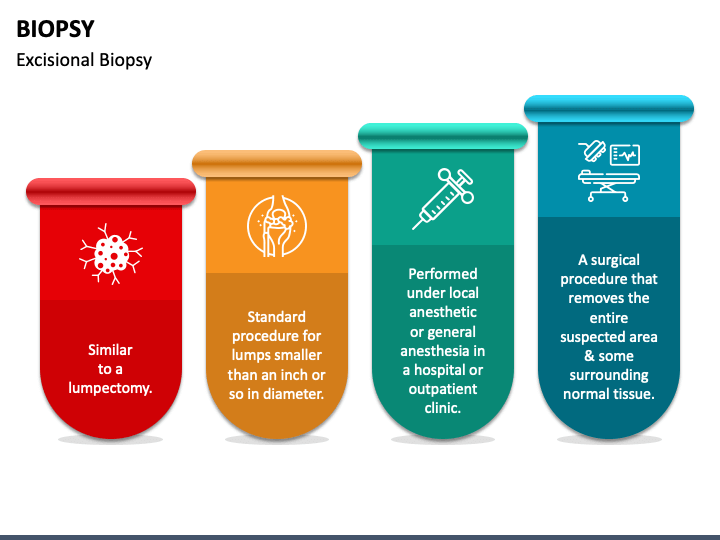 BIOPSY

Excisional Biopsy

Similar to a lumpectomy.

Standard procedure for lumps smaller than an inch or so in diameter.

Performed under local anesthetic or general anesthesia in a hospital or outpatient clinic.

A surgical procedure that removes the entire suspected area & some surrounding normal tissue.